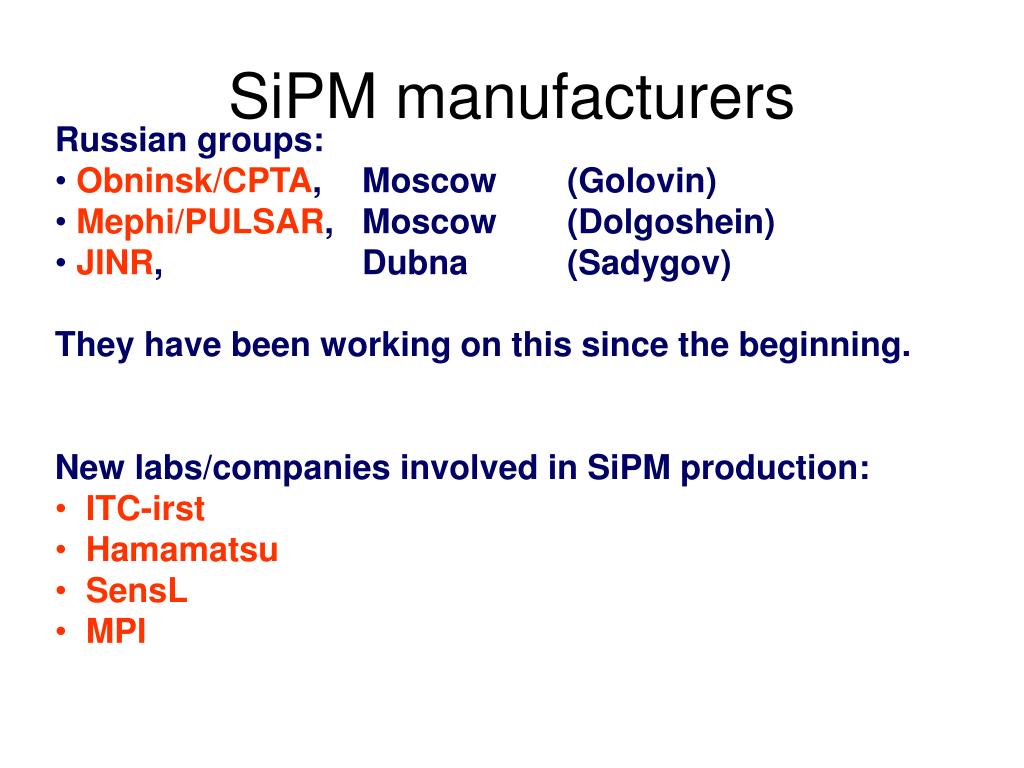 SiPM manufacturers

Russian groups:
• Obninsk/CPTA, Moscow (Golovin)
• Mephi/PULSAR, Moscow (Dolgoshein)
• JINR, Dubna (Sadygov)

They have been working on this since the beginning.

New labs/companies involved in SiPM production:
• ITC-irst
• Hamamatsu
• SensL
• MPI